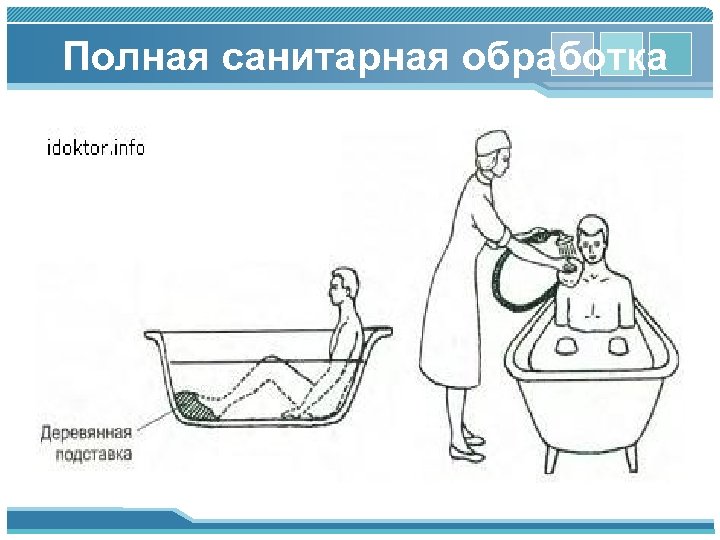 Полная санитарная обработка

idoktor.info

Деревянная подставка